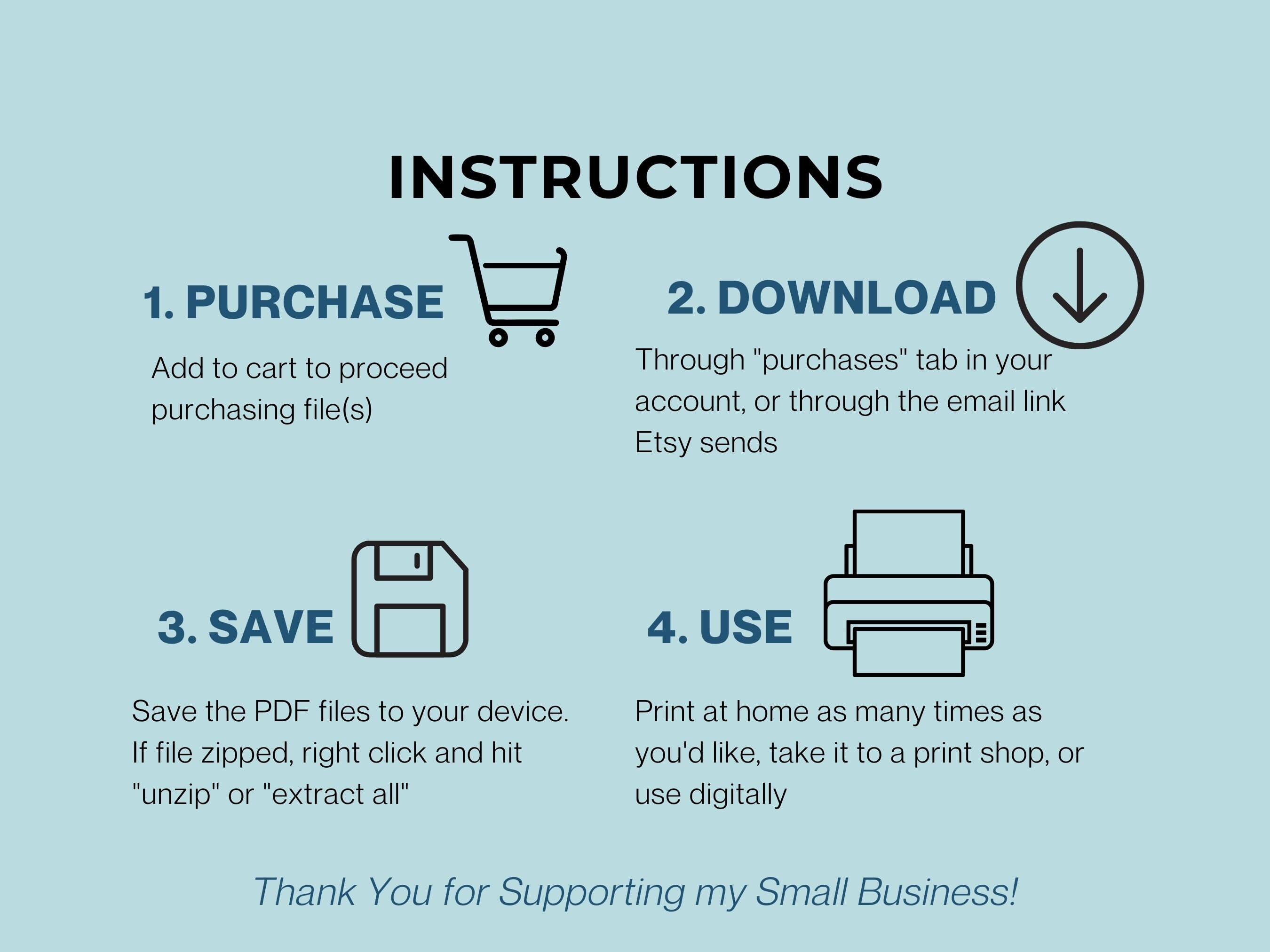 INSTRUCTIONS

1. PURCHASE

Add to cart to proceed purchasing file(s)

2. DOWNLOAD

Through "purchases" tab in your account, or through the email link Etsy sends

3. SAVE

Save the PDF files to your device. If file zipped, right click and hit "unzip" or "extract all"

4. USE

Print at home as many times as you'd like, take it to a print shop, or use digitally

Thank You for Supporting my Small Business!